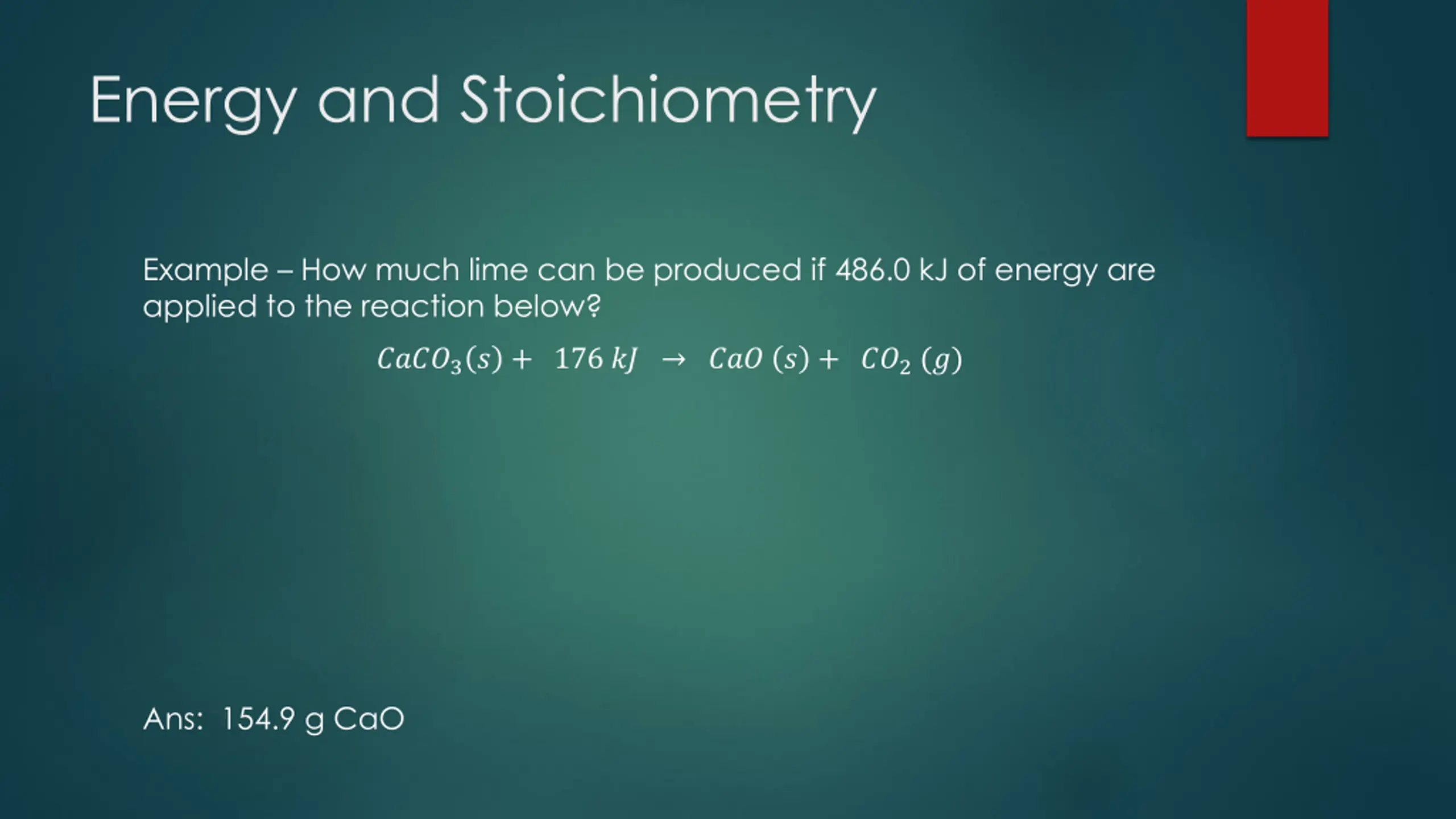 Energy and Stoichiometry

Example – How much lime can be produced if 486.0 kJ of energy are applied to the reaction below?

$CaCO_3(s) + 176\ kJ \rightarrow CaO\ (s) + CO_2\ (g)$

Ans: 154.9 g CaO